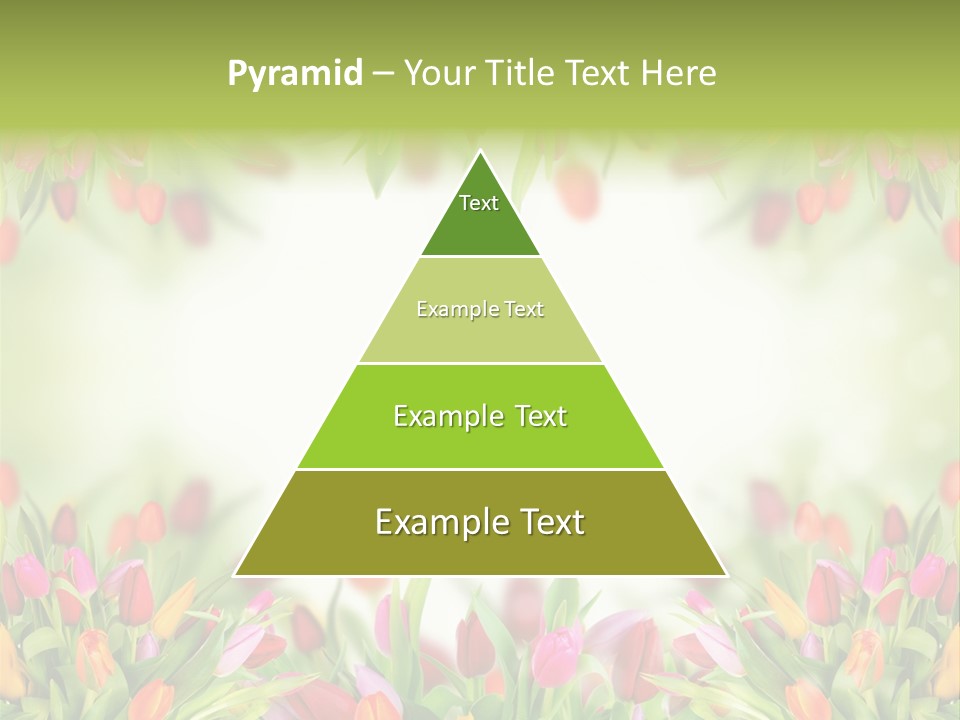 Pyramid – Your Title Text Here

Text

Example Text

Example Text

Example Text